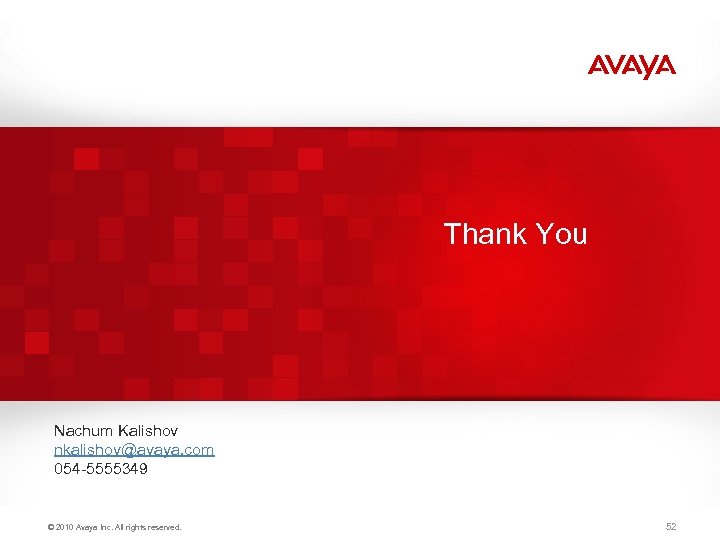 AVAYA

Thank You

Nachum Kalishov
nkalishov@avaya.com
054-5555349

© 2010 Avaya Inc. All rights reserved.

52